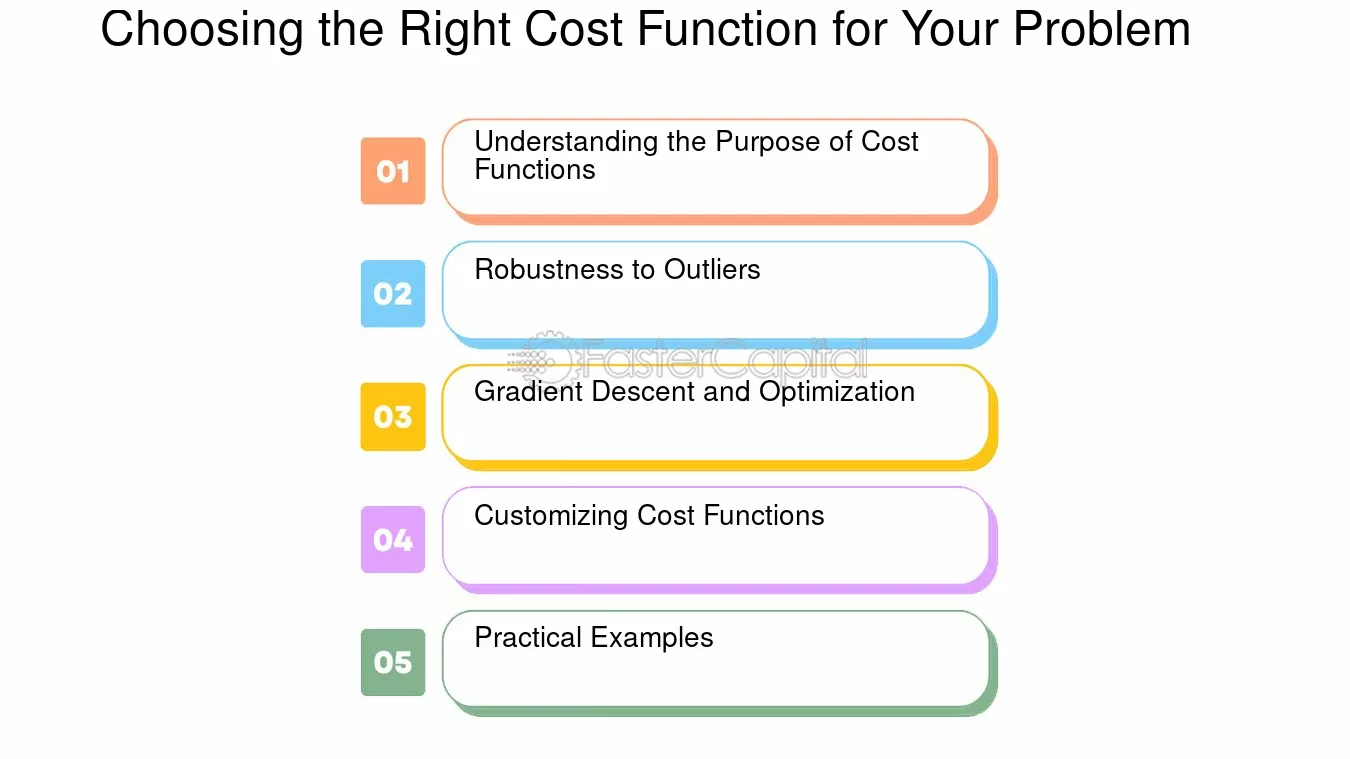 Choosing the Right Cost Function for Your Problem

01
Understanding the Purpose of Cost Functions

02
Robustness to Outliers

FasterCapital

03
Gradient Descent and Optimization

04
Customizing Cost Functions

05
Practical Examples